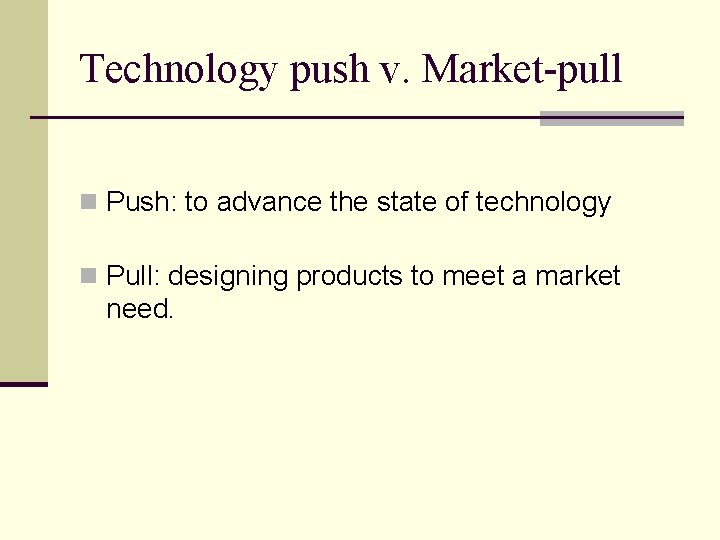 Technology push v. Market-pull

Push: to advance the state of technology

Pull: designing products to meet a market need.